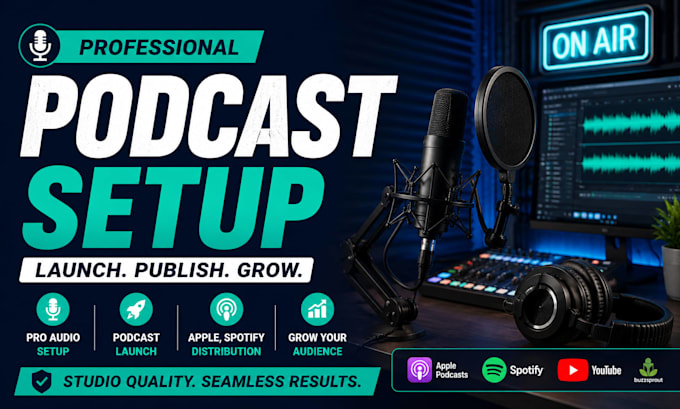 PROFESSIONAL

PODCAST SETUP

LAUNCH. PUBLISH. GROW.

PRO AUDIO SETUP

PODCAST LAUNCH

APPLE, SPOTIFY DISTRIBUTION

GROW YOUR AUDIENCE

STUDIO QUALITY. SEAMLESS RESULTS.

ON AIR

Apple Podcasts

Spotify

YouTube

buzzsprout